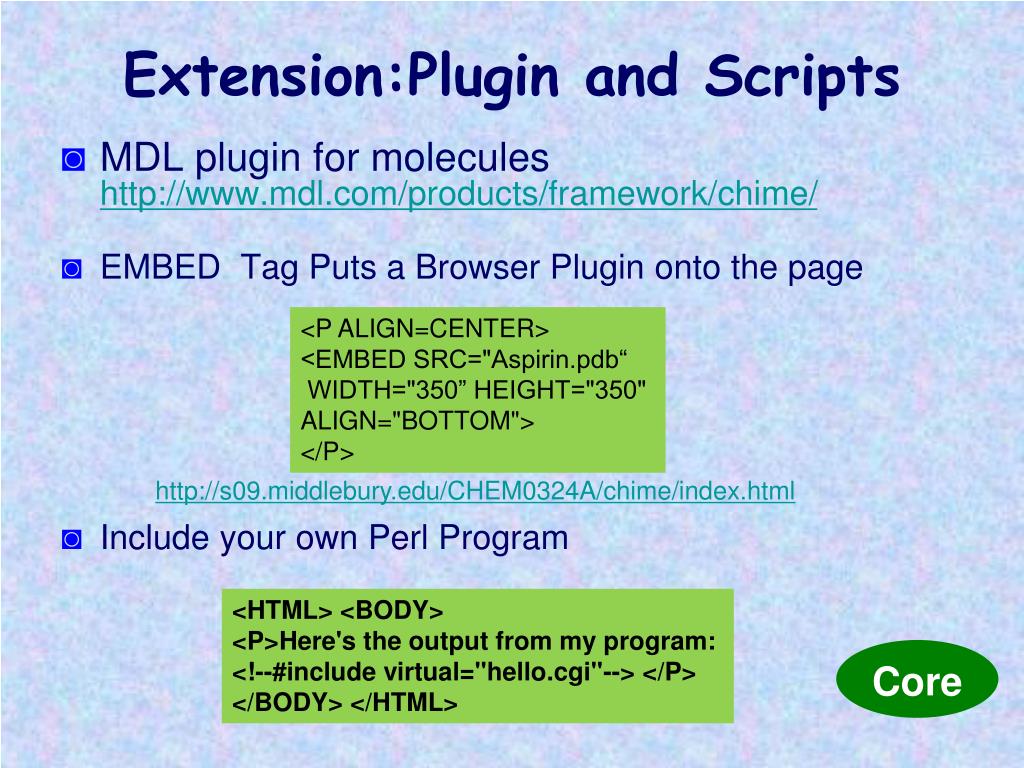 Extension:Plugin and Scripts

◙ MDL plugin for molecules
http://www.mdl.com/products/framework/chime/

◙ EMBED Tag Puts a Browser Plugin onto the page

<P ALIGN=CENTER>
<EMBED SRC="Aspirin.pdb“
WIDTH="350” HEIGHT="350"
ALIGN="BOTTOM">
</P>

http://s09.middlebury.edu/CHEM0324A/chime/index.html

◙ Include your own Perl Program

<HTML> <BODY>
<P>Here's the output from my program:
<!--#include virtual="hello.cgi"--> </P>
</BODY> </HTML>

Core